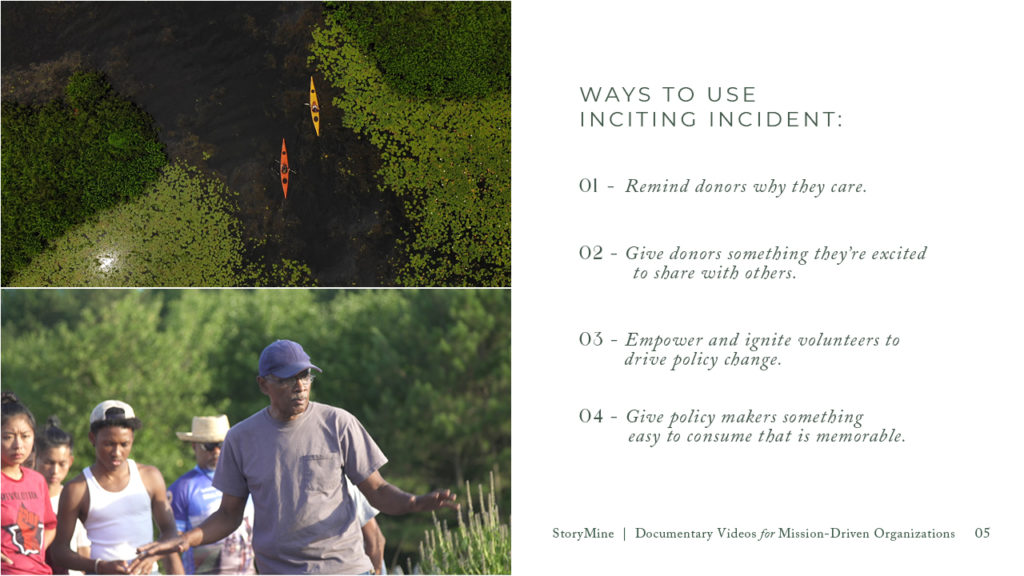 WAYS TO USE INCITING INCIDENT:

01 - Remind donors why they care.

02 - Give donors something they're excited to share with others.

03 - Empower and ignite volunteers to drive policy change.

04 - Give policy makers something easy to consume that is memorable.

StoryMine | Documentary Videos for Mission-Driven Organizations 05